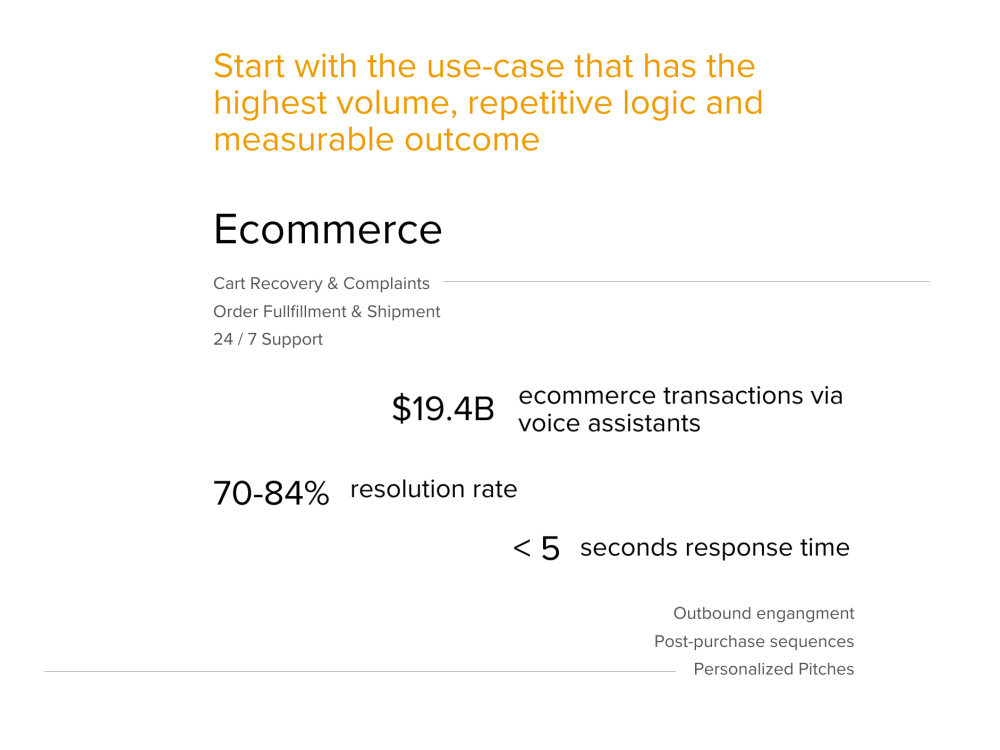 Start with the use-case that has the highest volume, repetitive logic and measurable outcome

Ecommerce

Cart Recovery & Complaints
Order Fullfillment & Shipment
24 / 7 Support

$19.4B ecommerce transactions via voice assistants

70-84% resolution rate

< 5 seconds response time

Outbound engangment
Post-purchase sequences
Personalized Pitches